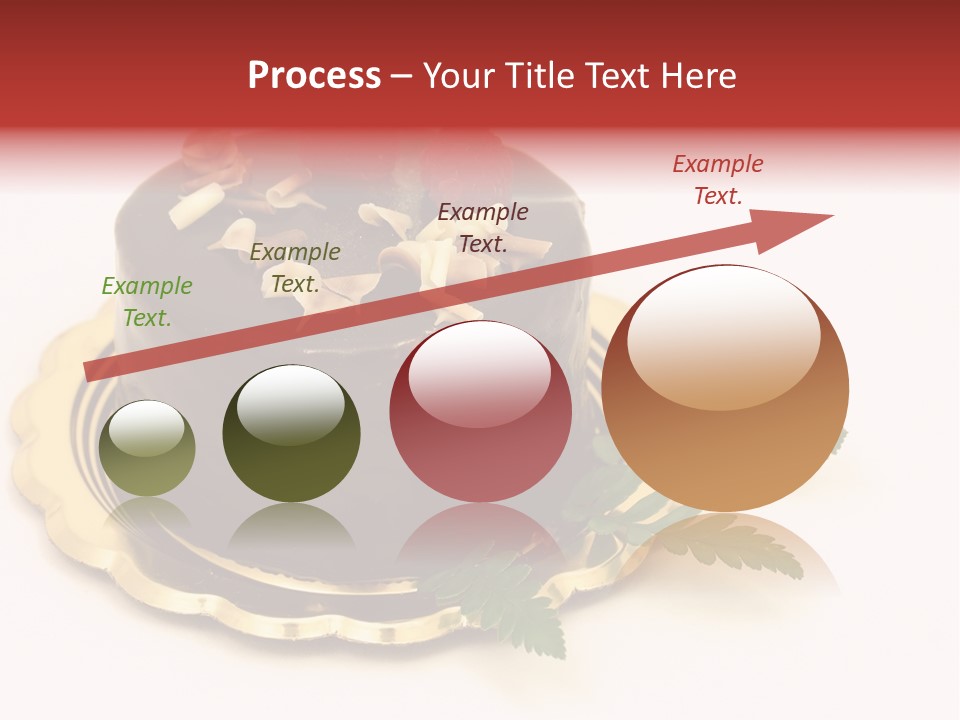 Process – Your Title Text Here

Example Text.

Example Text.

Example Text.

Example Text.